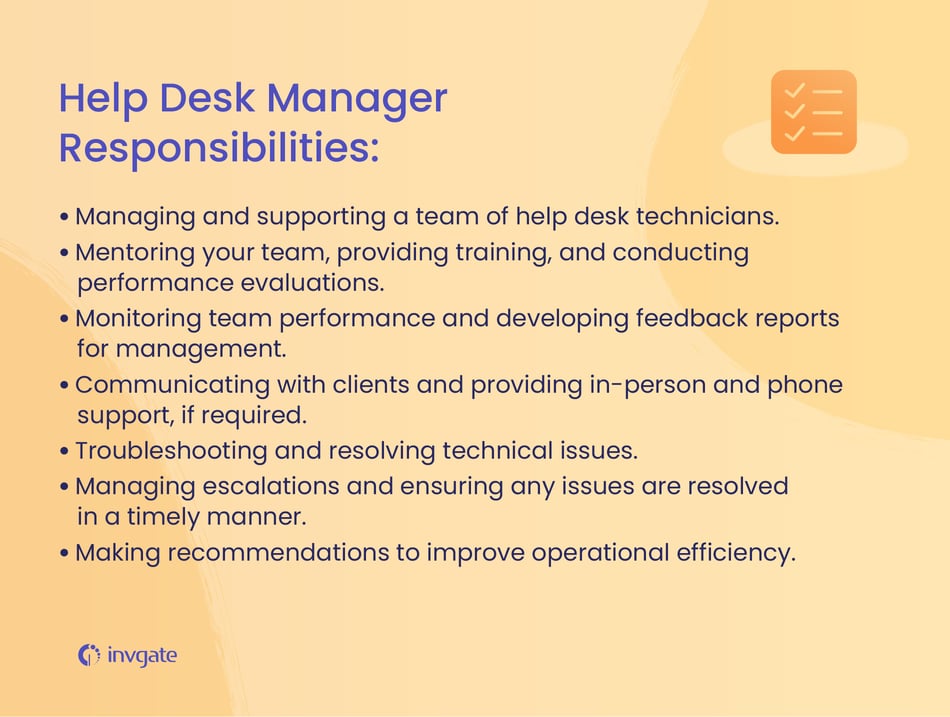 Help Desk Manager Responsibilities:

• Managing and supporting a team of help desk technicians.
• Mentoring your team, providing training, and conducting performance evaluations.
• Monitoring team performance and developing feedback reports for management.
• Communicating with clients and providing in-person and phone support, if required.
• Troubleshooting and resolving technical issues.
• Managing escalations and ensuring any issues are resolved in a timely manner.
• Making recommendations to improve operational efficiency.

invgate